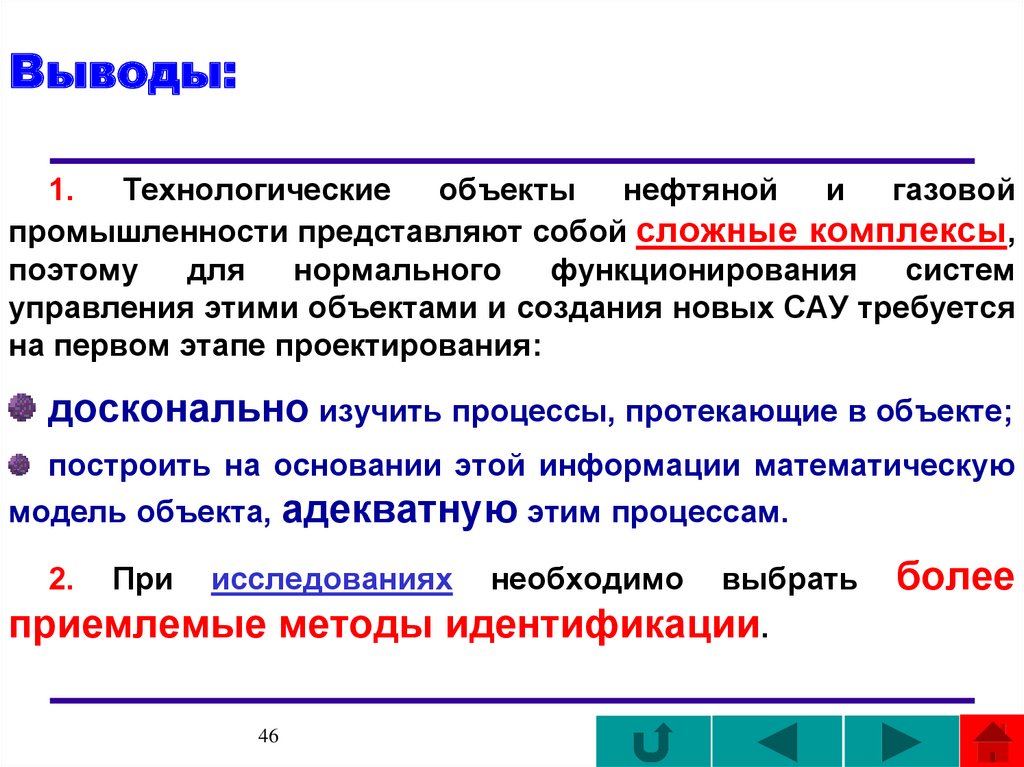 Выводы:

1. Технологические объекты нефтяной и газовой промышленности представляют собой сложные комплексы, поэтому для нормального функционирования систем управления этими объектами и создания новых САУ требуется на первом этапе проектирования:

досконально изучить процессы, протекающие в объекте;

построить на основании этой информации математическую модель объекта, адекватную этим процессам.

2. При исследованиях необходимо выбрать более приемлемые методы идентификации.

46